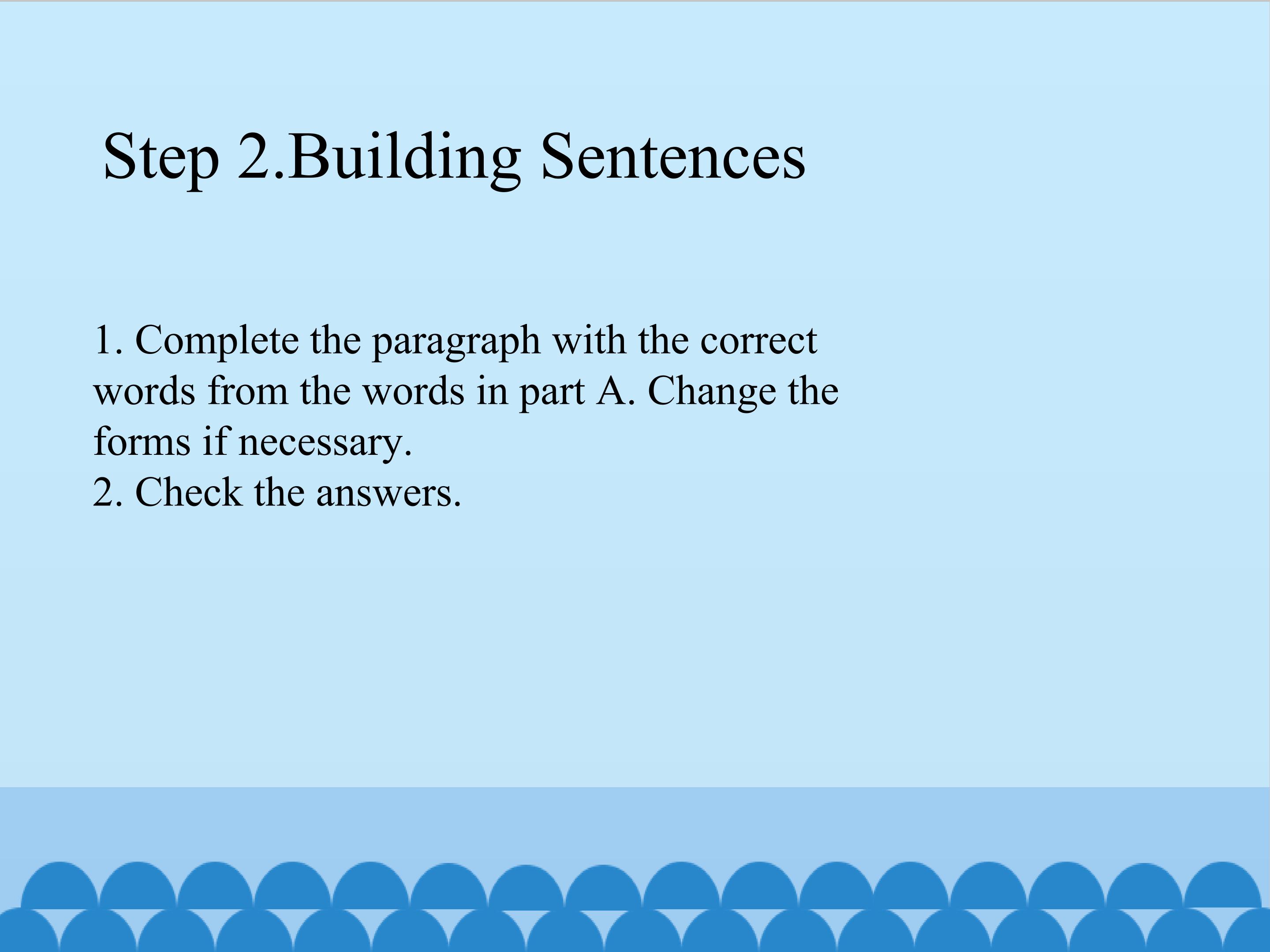 Step 2.Building Sentences

1. Complete the paragraph with the correct words from the words in part A. Change the forms if necessary.
2. Check the answers.